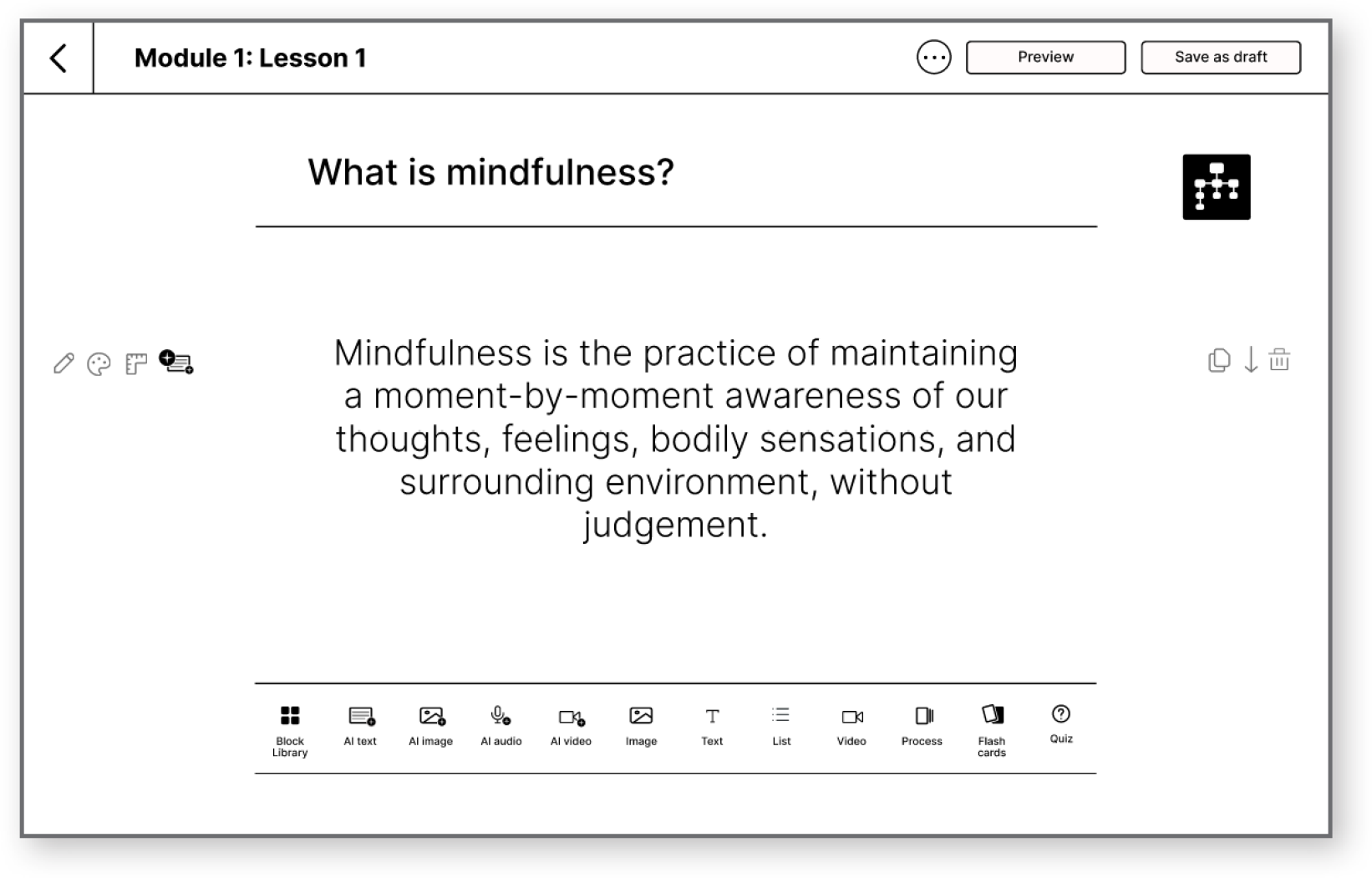 Module 1: Lesson 1

Preview

Save as draft

What is mindfulness?

Mindfulness is the practice of maintaining a moment-by-moment awareness of our thoughts, feelings, bodily sensations, and surrounding environment, without judgement.

Block Library

AI text

AI image

AI audio

AI video

Image

Text

List

Video

Process

Flash cards

Quiz